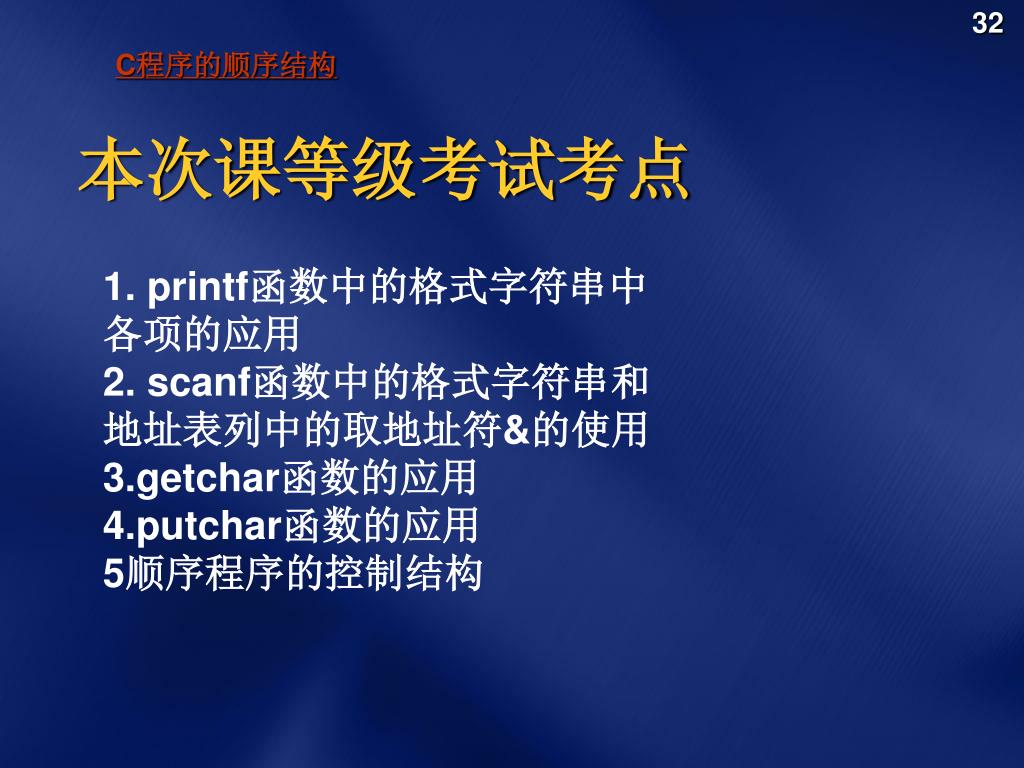 32

C程序的顺序结构

本次课等级考试考点

1. printf函数中的格式字符串中各项的应用
2. scanf函数中的格式字符串和地址表列中的取地址符&的使用
3.getchar函数的应用
4.putchar函数的应用
5顺序程序的控制结构